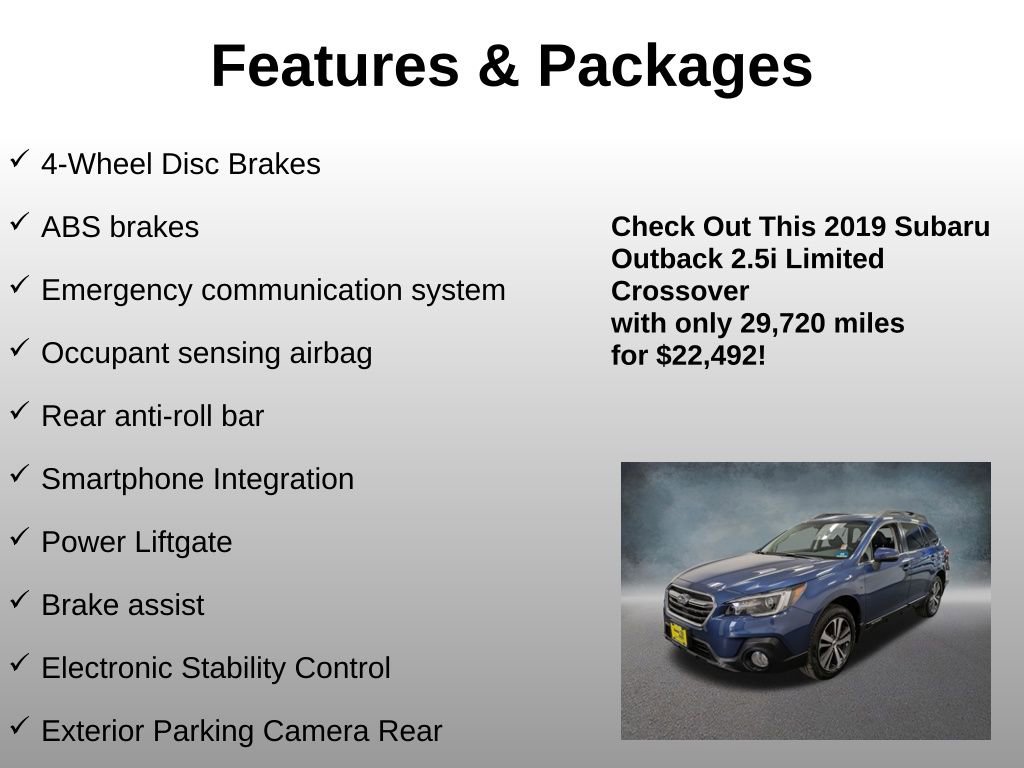 Features & Packages

✓ 4-Wheel Disc Brakes

✓ ABS brakes

✓ Emergency communication system

✓ Occupant sensing airbag

✓ Rear anti-roll bar

✓ Smartphone Integration

✓ Power Liftgate

✓ Brake assist

✓ Electronic Stability Control

✓ Exterior Parking Camera Rear

Check Out This 2019 Subaru Outback 2.5i Limited Crossover with only 29,720 miles for $22,492!